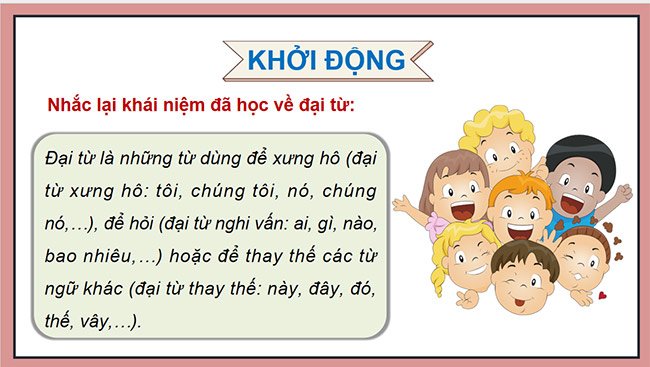 KHỞI ĐỘNG

Nhắc lại khái niệm đã học về đại từ:

Đại từ là những từ dùng để xưng hô (đại từ xưng hô: tôi, chúng tôi, nó, chúng nó,…), để hỏi (đại từ nghi vấn: ai, gì, nào, bao nhiêu,…) hoặc để thay thế các từ ngữ khác (đại từ thay thế: này, đây, đó, thế, vậy,…).